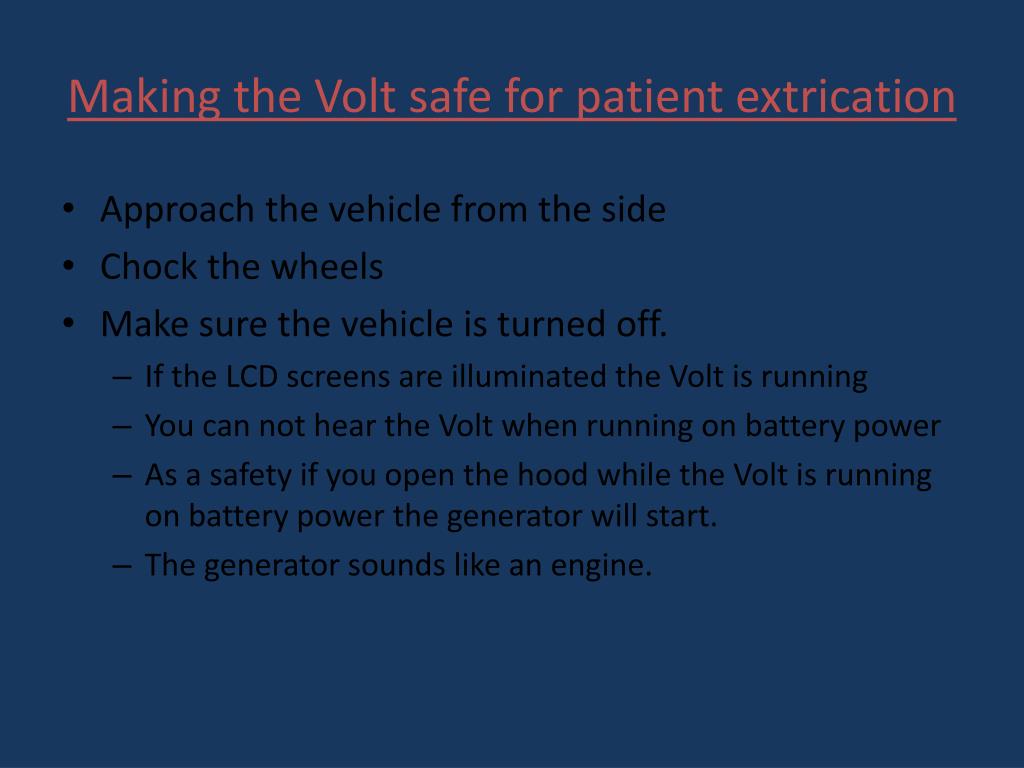 Making the Volt safe for patient extrication

• Approach the vehicle from the side
• Chock the wheels
• Make sure the vehicle is turned off.
– If the LCD screens are illuminated the Volt is running
– You can not hear the Volt when running on battery power
– As a safety if you open the hood while the Volt is running on battery power the generator will start.
– The generator sounds like an engine.